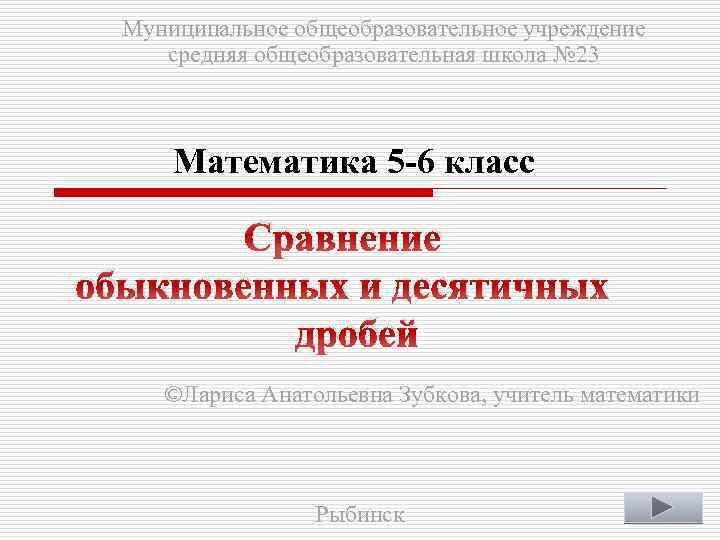 Муниципальное общеобразовательное учреждение средняя общеобразовательная школа №23

Математика 5-6 класс

Сравнение обыкновенных и десятичных дробей

©Лариса Анатольевна Зубкова, учитель математики

Рыбинск